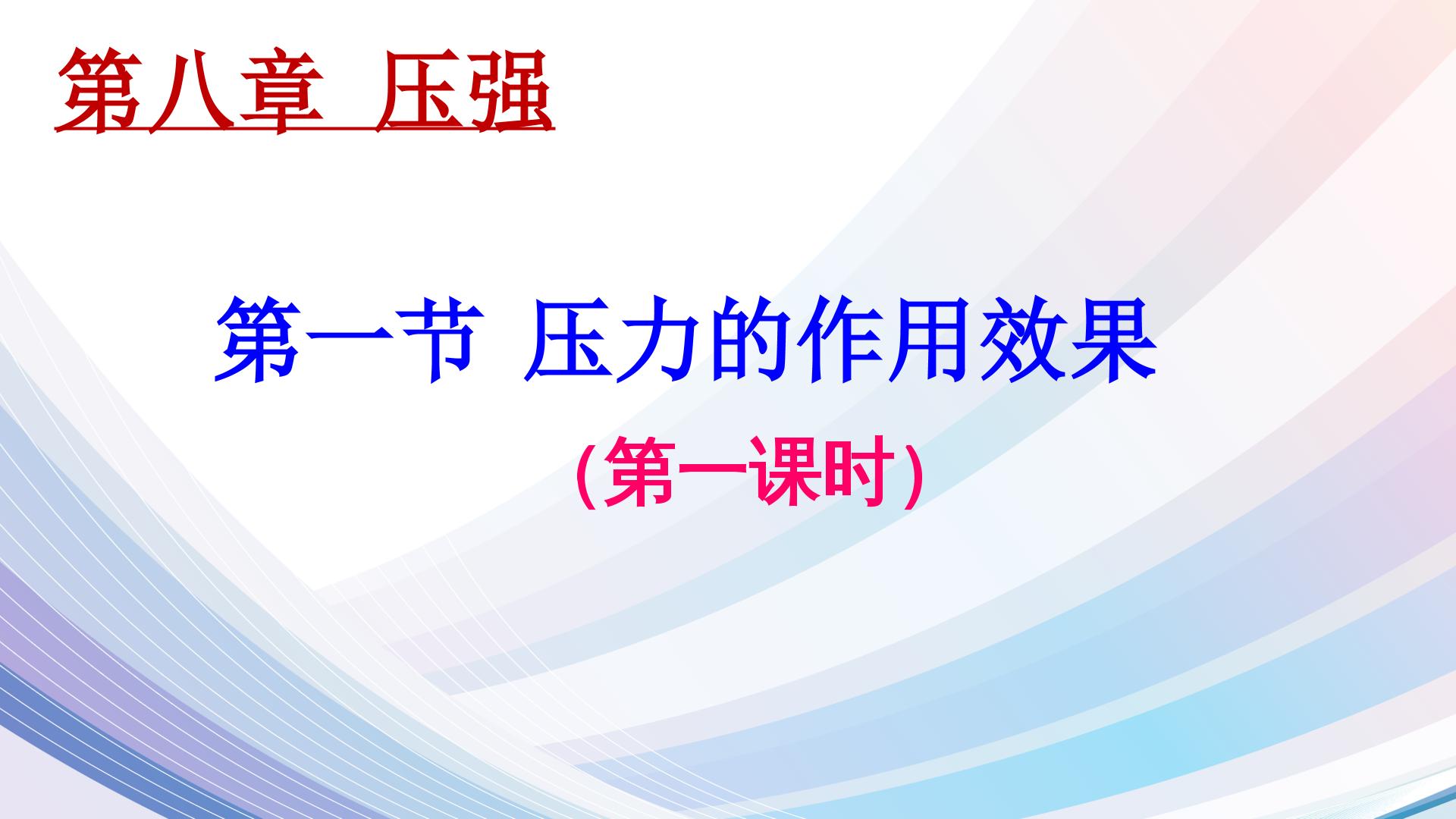 第八章 压强

第一节 压力的作用效果

(第一课时)